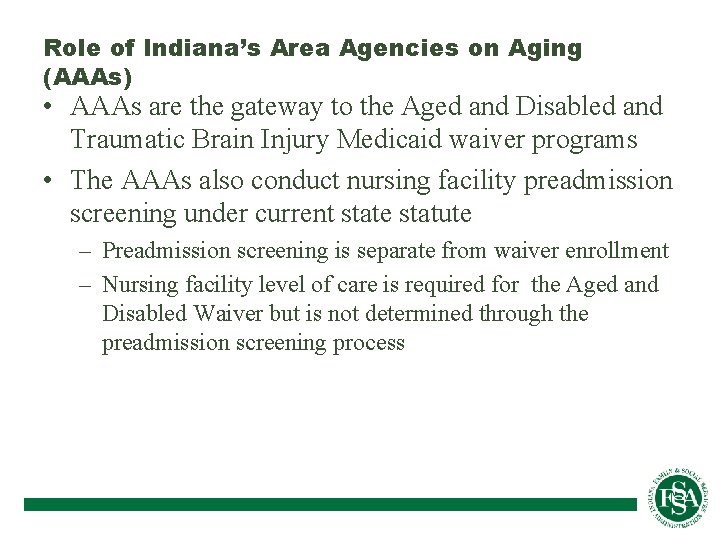 Role of Indiana's Area Agencies on Aging (AAAs)

• AAAs are the gateway to the Aged and Disabled and Traumatic Brain Injury Medicaid waiver programs

• The AAAs also conduct nursing facility preadmission screening under current state statute

– Preadmission screening is separate from waiver enrollment

– Nursing facility level of care is required for the Aged and Disabled Waiver but is not determined through the preadmission screening process

INDIANA FAMILY & SOCIAL SERVICES ADMINISTRATION
FSSA